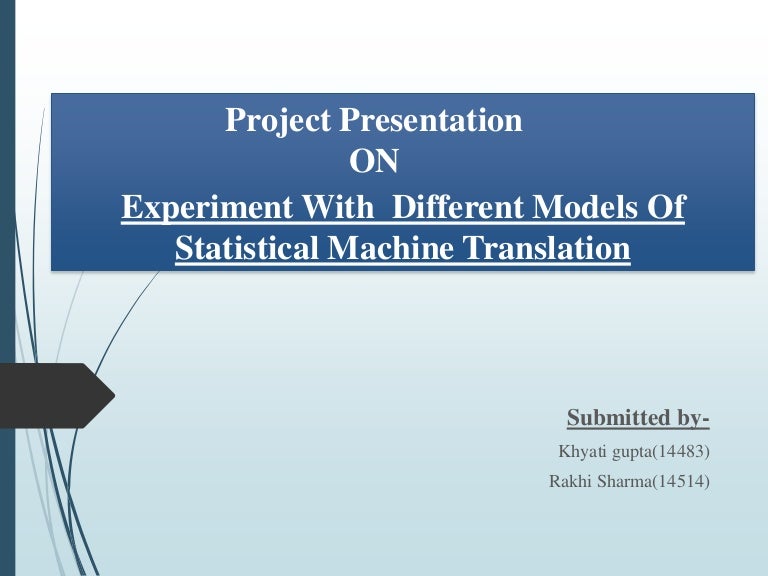 Project Presentation
ON
Experiment With Different Models Of Statistical Machine Translation

Submitted by-
Khyati gupta(14483)
Rakhi Sharma(14514)